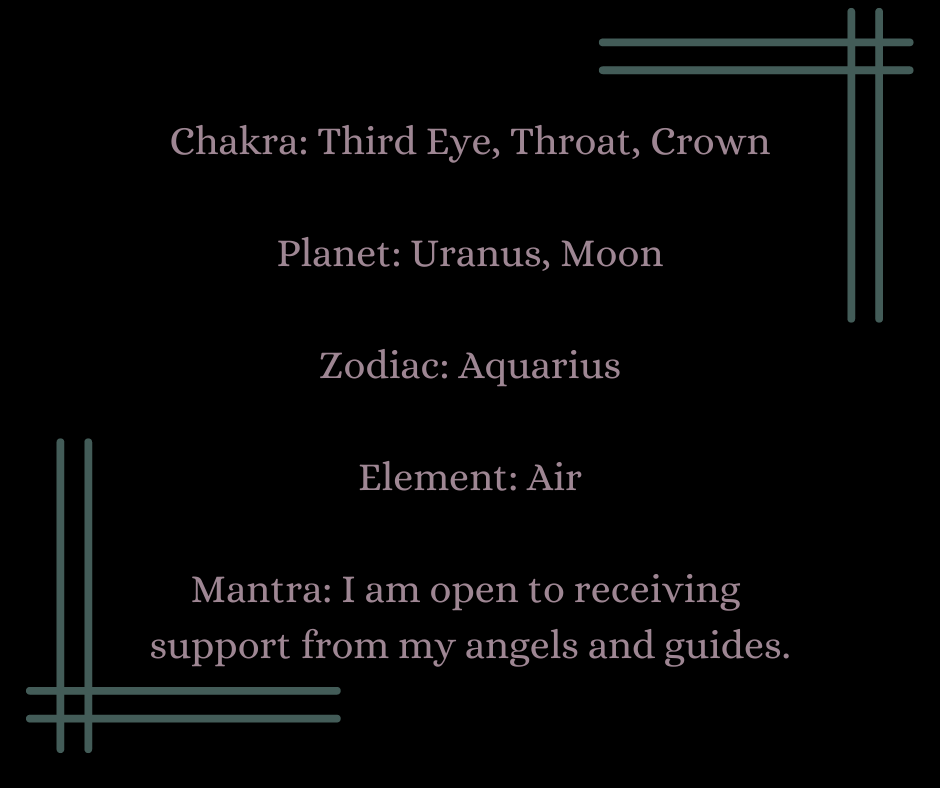 Chakra: Third Eye, Throat, Crown

Planet: Uranus, Moon

Zodiac: Aquarius

Element: Air

Mantra: I am open to receiving support from my angels and guides.